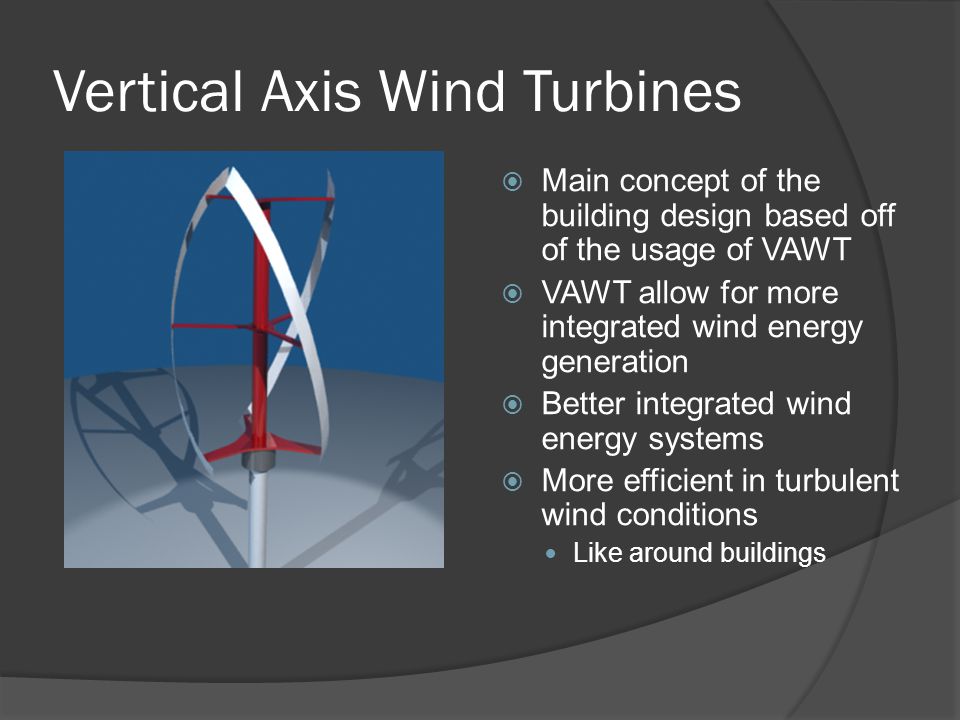 Vertical Axis Wind Turbines

Main concept of the building design based off of the usage of VAWT

VAWT allow for more integrated wind energy generation

Better integrated wind energy systems

More efficient in turbulent wind conditions

Like around buildings